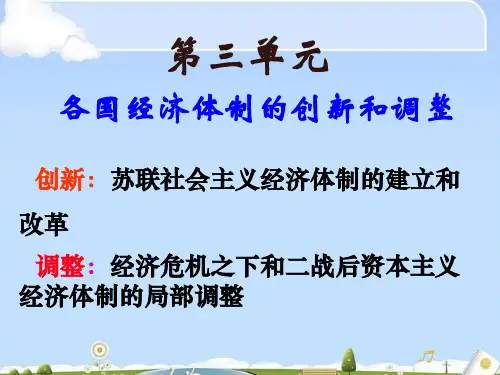 第三单元

各国经济体制的创新和调整

创新：苏联社会主义经济体制的建立和改革

调整：经济危机之下和二战后资本主义经济体制的局部调整